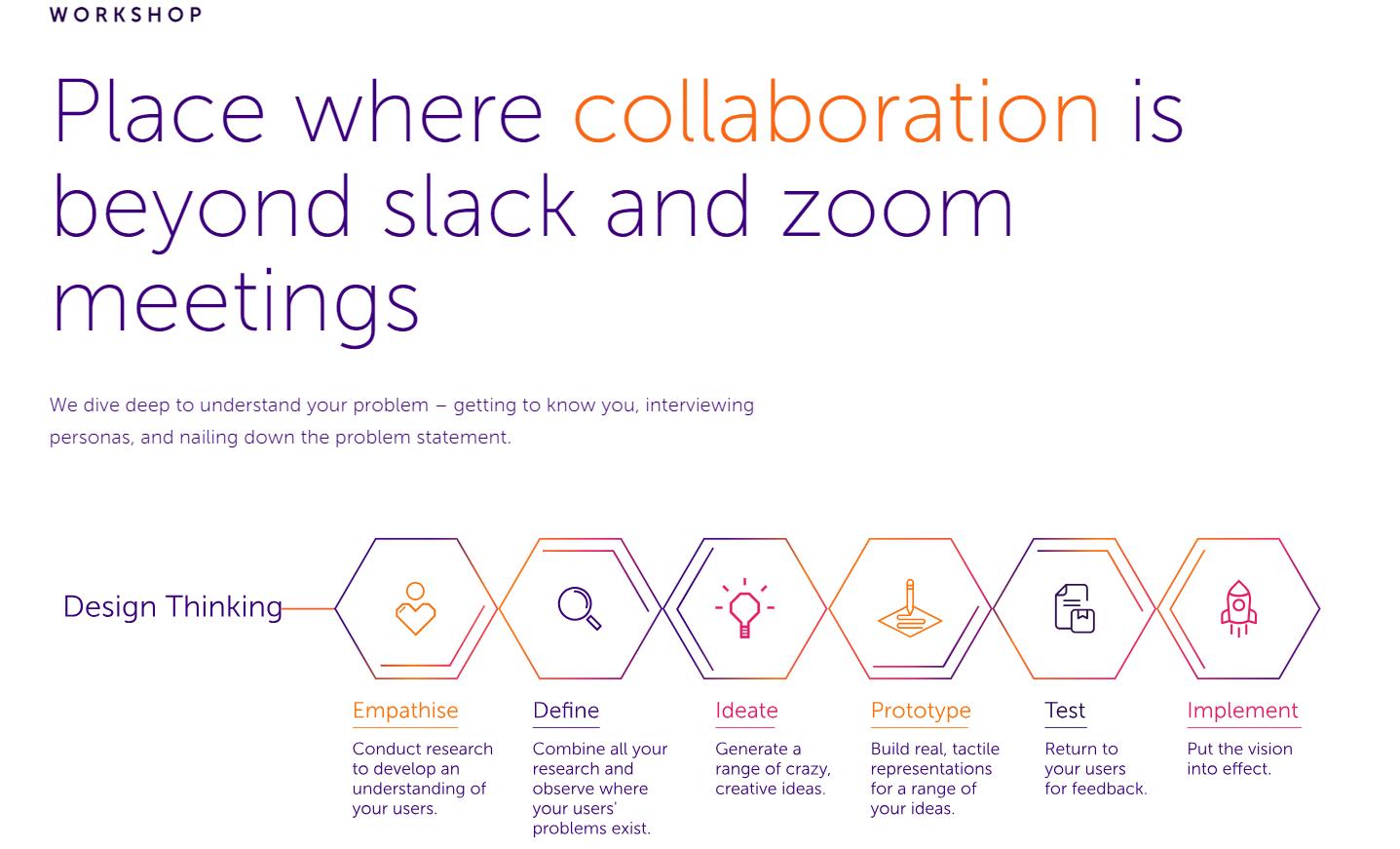 WORKSHOP

Place where collaboration is beyond slack and zoom meetings

We dive deep to understand your problem – getting to know you, interviewing personas, and nailing down the problem statement.

Design Thinking

Empathise
Conduct research to develop an understanding of your users.

Define
Combine all your research and observe where your users' problems exist.

Ideate
Generate a range of crazy, creative ideas.

Prototype
Build real, tactile representations for a range of your ideas.

Test
Return to your users for feedback.

Implement
Put the vision into effect.